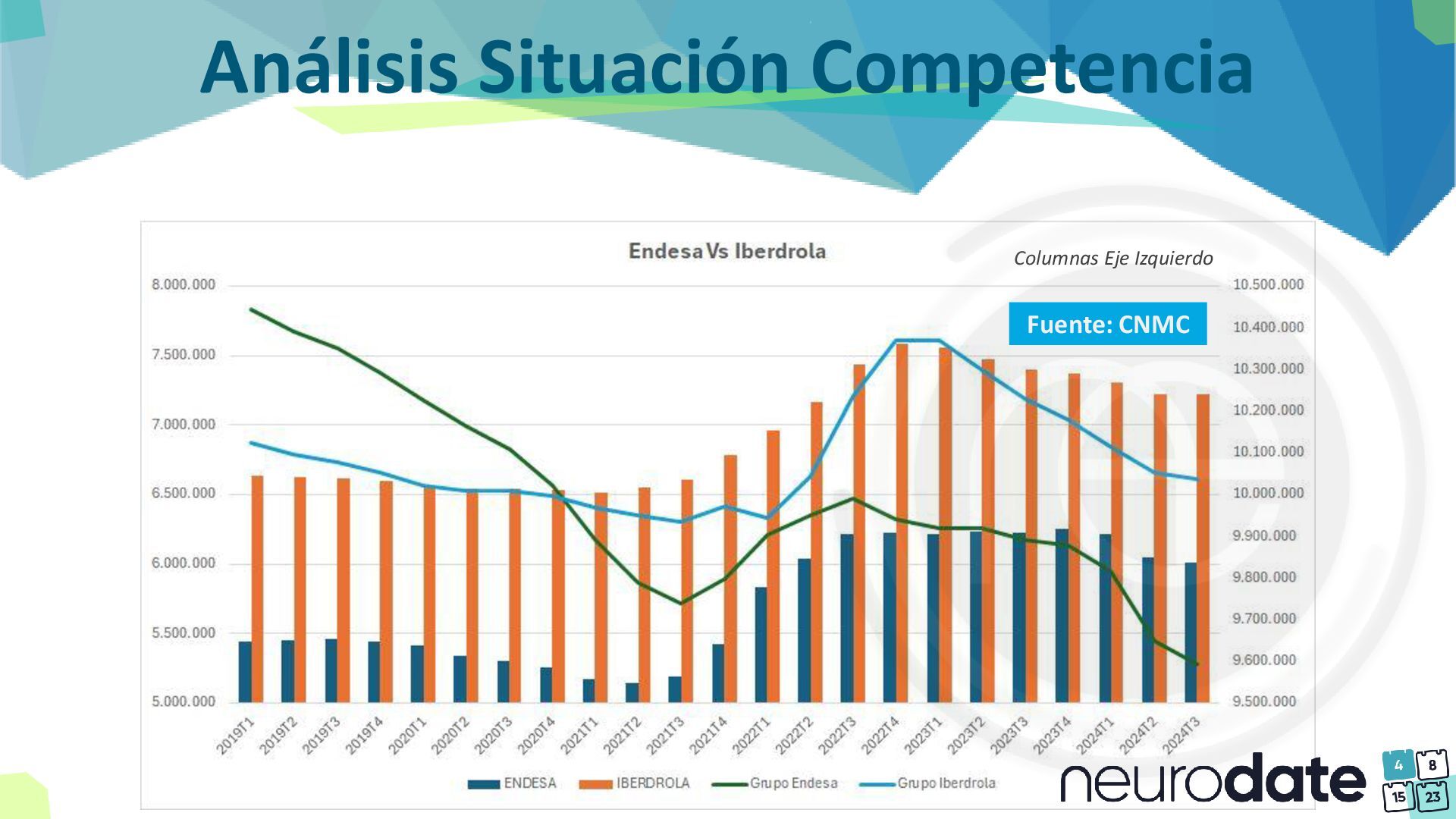 Análisis Situación Competencia

Endesa Vs Iberdrola

Columnas Eje Izquierdo

Fuente: CNMC

8.000.000
7.500.000
7.000.000
6.500.000
6.000.000
5.500.000
5.000.000

10.500.000
10.400.000
10.300.000
10.200.000
10.100.000
10.000.000
9.900.000
9.800.000
9.700.000
9.600.000
9.500.000

2019T1 2019T2 2019T3 2019T4 2020T1 2020T2 2020T3 2020T4 2021T1 2021T2 2021T3 2021T4 2022T1 2022T2 2022T3 2022T4 2023T1 2023T2 2023T3 2023T4 2024T1 2024T2 2024T3

ENDESA IBERDROLA Grupo Endesa Grupo Iberdrola

neurodate

4 8 15 23